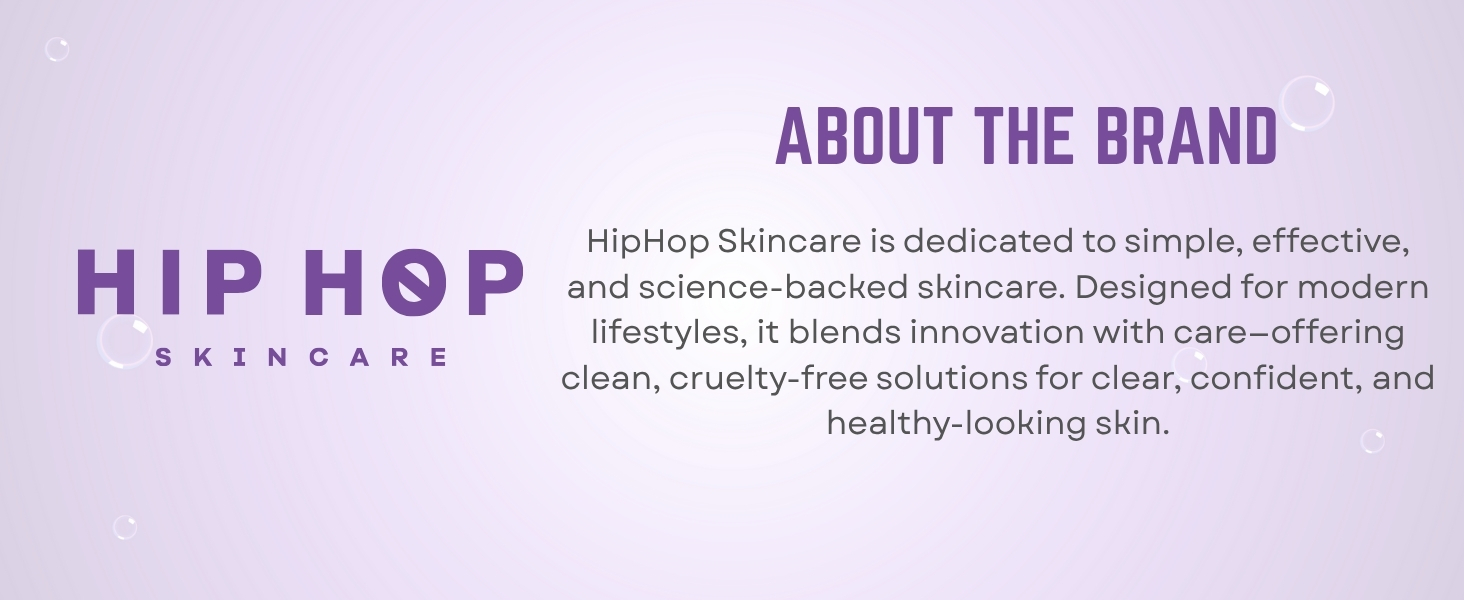 HIP HOP
SKINCARE

ABOUT THE BRAND

HipHop Skincare is dedicated to simple, effective, and science-backed skincare. Designed for modern lifestyles, it blends innovation with care–offering clean, cruelty-free solutions for clear, confident, and healthy-looking skin.